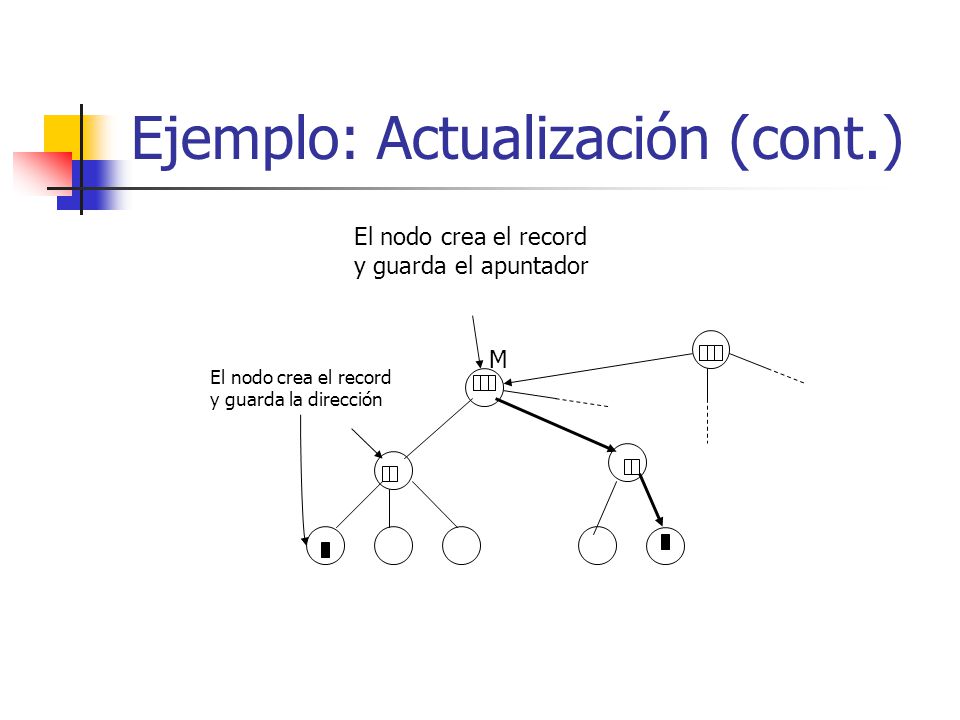 Ejemplo: Actualización (cont.)

El nodo crea el record y guarda el apuntador

M

El nodo crea el record y guarda la dirección